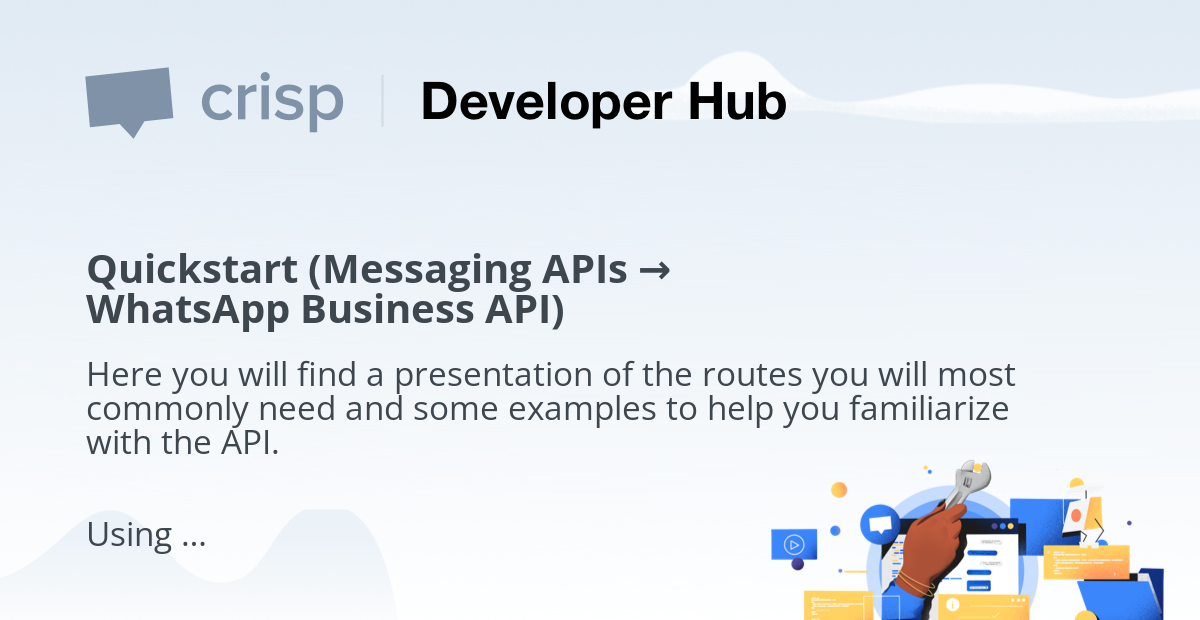 crisp | Developer Hub

Quickstart (Messaging APIs → WhatsApp Business API)

Here you will find a presentation of the routes you will most commonly need and some examples to help you familiarize with the API.

Using ...